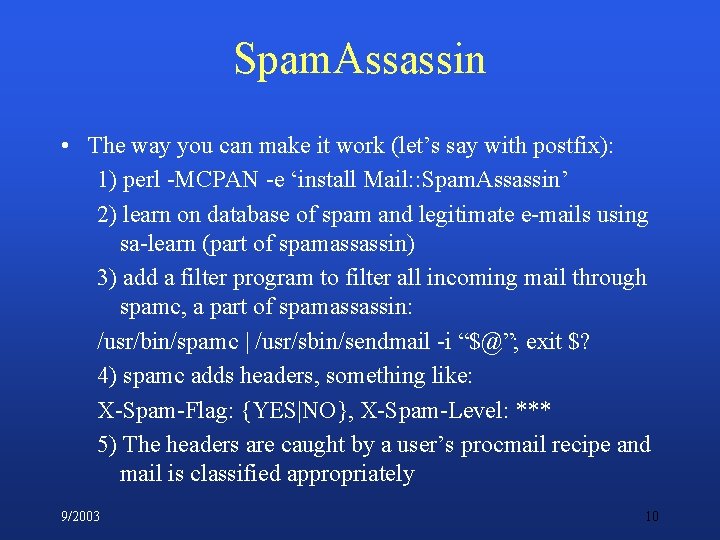 SpamAssassin

• The way you can make it work (let’s say with postfix):

1) perl -MCPAN -e ‘install Mail::SpamAssassin’

2) learn on database of spam and legitimate e-mails using sa-learn (part of spamassassin)

3) add a filter program to filter all incoming mail through spamc, a part of spamassassin:

/usr/bin/spamc | /usr/sbin/sendmail -i “$@”; exit $?

4) spamc adds headers, something like:

X-Spam-Flag: {YES|NO}, X-Spam-Level: ***

5) The headers are caught by a user’s procmail recipe and mail is classified appropriately

9/2003

10